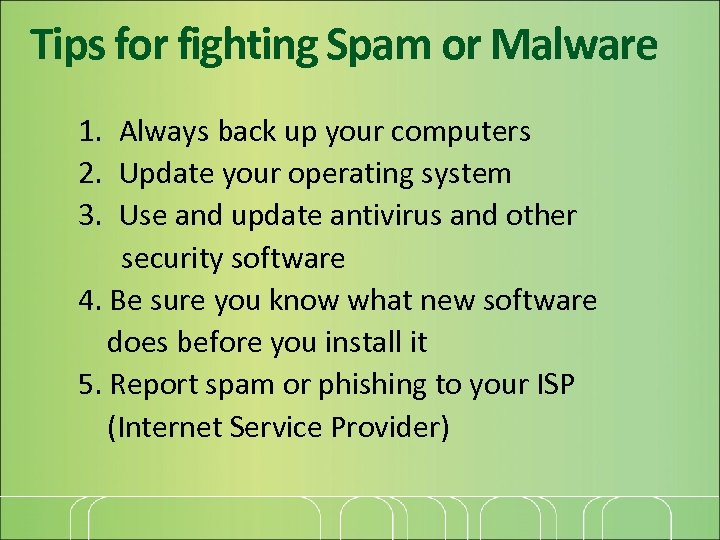 Tips for fighting Spam or Malware

1. Always back up your computers
2. Update your operating system
3. Use and update antivirus and other security software
4. Be sure you know what new software does before you install it
5. Report spam or phishing to your ISP (Internet Service Provider)